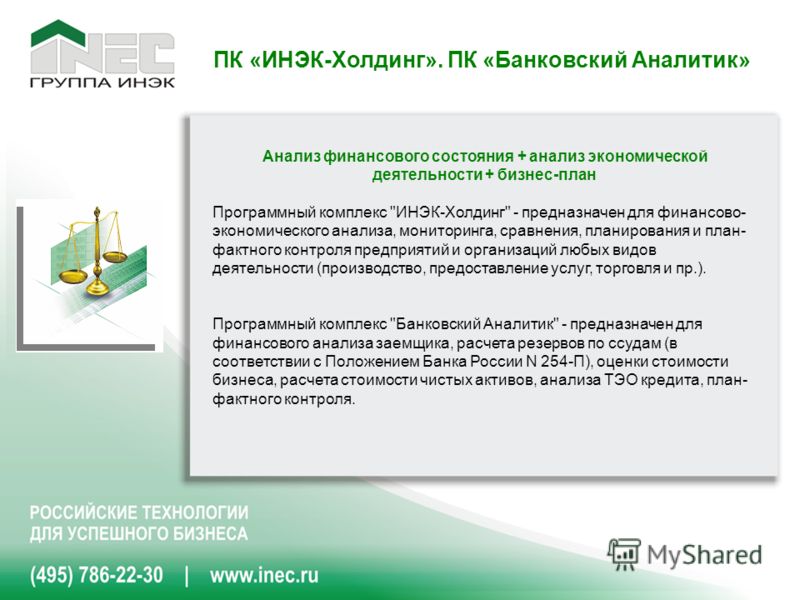 INEC
ГРУППА ИНЭК

ПК «ИНЭК-Холдинг». ПК «Банковский Аналитик»

Анализ финансового состояния + анализ экономической деятельности + бизнес-план

Программный комплекс "ИНЭК-Холдинг" - предназначен для финансово-экономического анализа, мониторинга, сравнения, планирования и план-фактного контроля предприятий и организаций любых видов деятельности (производство, предоставление услуг, торговля и пр.).

Программный комплекс "Банковский Аналитик" - предназначен для финансового анализа заемщика, расчета резервов по ссудам (в соответствии с Положением Банка России N 254-П), оценки стоимости бизнеса, расчета стоимости чистых активов, анализа ТЭО кредита, план-фактного контроля.

РОССИЙСКИЕ ТЕХНОЛОГИИ ДЛЯ УСПЕШНОГО БИЗНЕСА

(495) 786-22-30 | www.inec.ru

MyShared